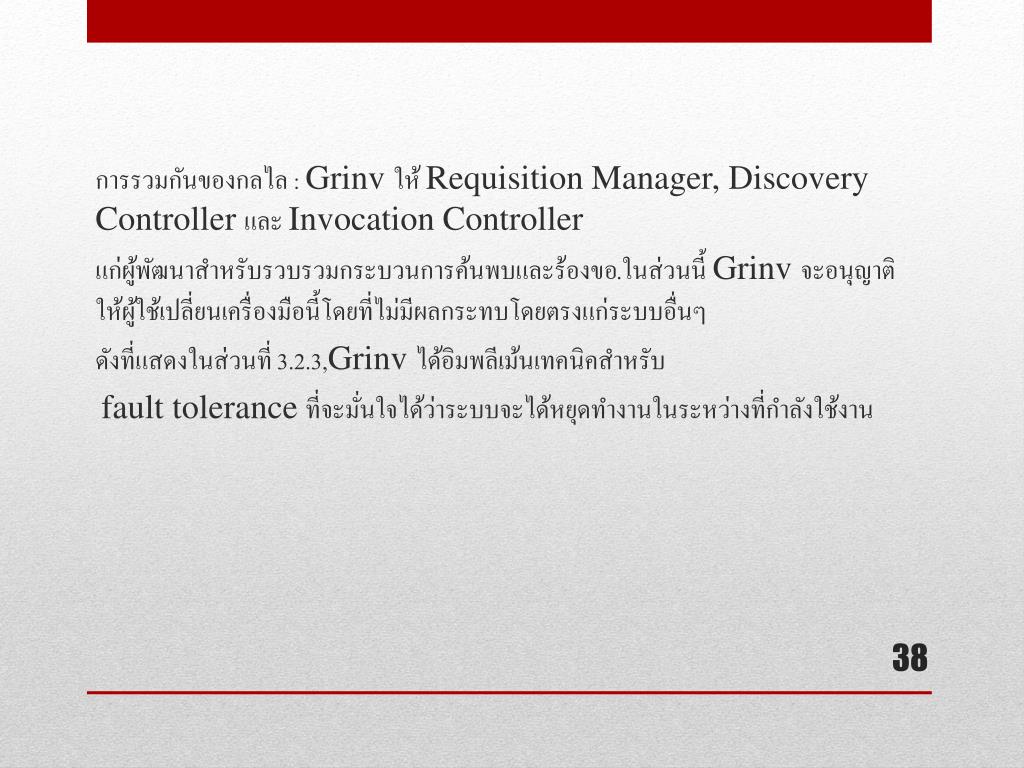 การรวมกันของกลไล : Grinv ให้ Requisition Manager, Discovery Controller และ Invocation Controller

แก่ผู้พัฒนาสำหรับรวบรวมกระบวนการค้นพบและร้องขอ.ในส่วนนี้ Grinv จะอนุญาติให้ผู้ใช้เปลี่ยนเครื่องมือนี้โดยที่ไม่มีผลกระทบโดยตรงแก่ระบบอื่นๆ

ดังที่แสดงในส่วนที่ 3.2.3,Grinv ได้อิมพลีเม้นเทคนิคสำหรับ

fault tolerance ที่จะมั่นใจได้ว่าระบบจะได้หยุดทำงานในระหว่างที่กำลังใช้งาน

38